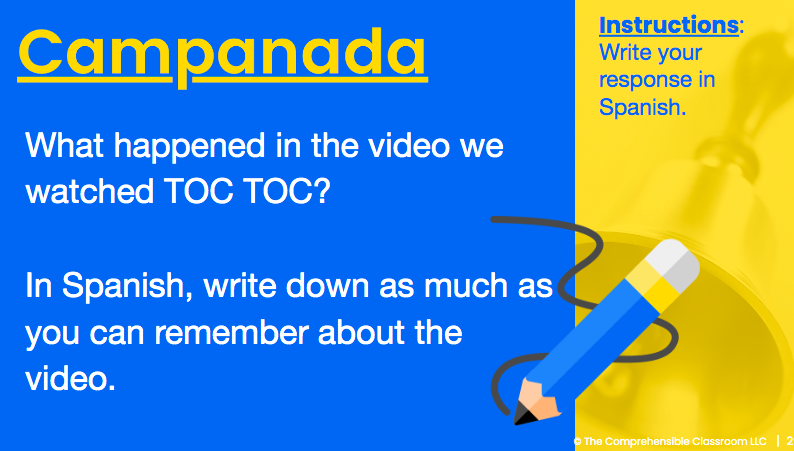 Campanada

What happened in the video we watched TOC TOC?

In Spanish, write down as much as you can remember about the video.

Instructions: Write your response in Spanish.

© The Comprehensible Classroom LLC | 2